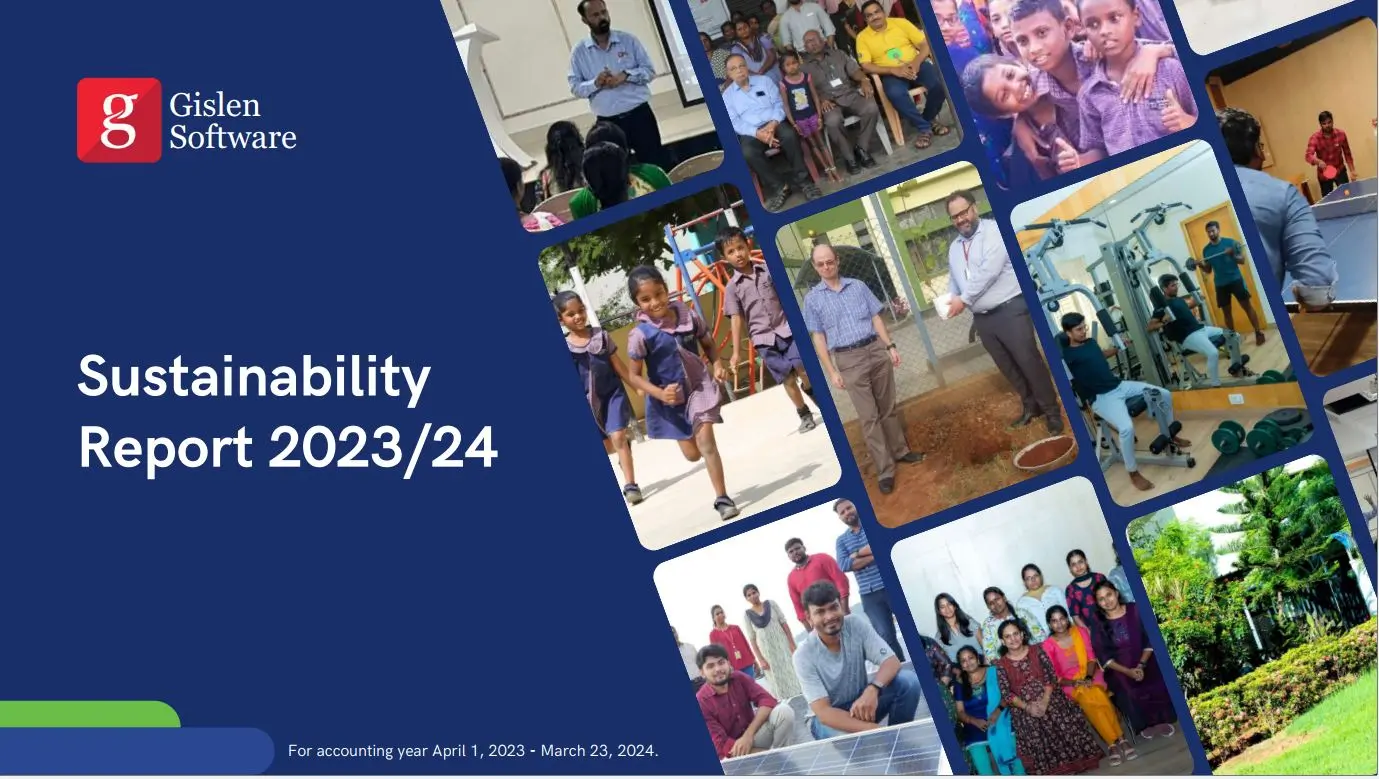 g Gislen Software

Sustainability Report 2023/24

For accounting year April 1, 2023 - March 23, 2024.